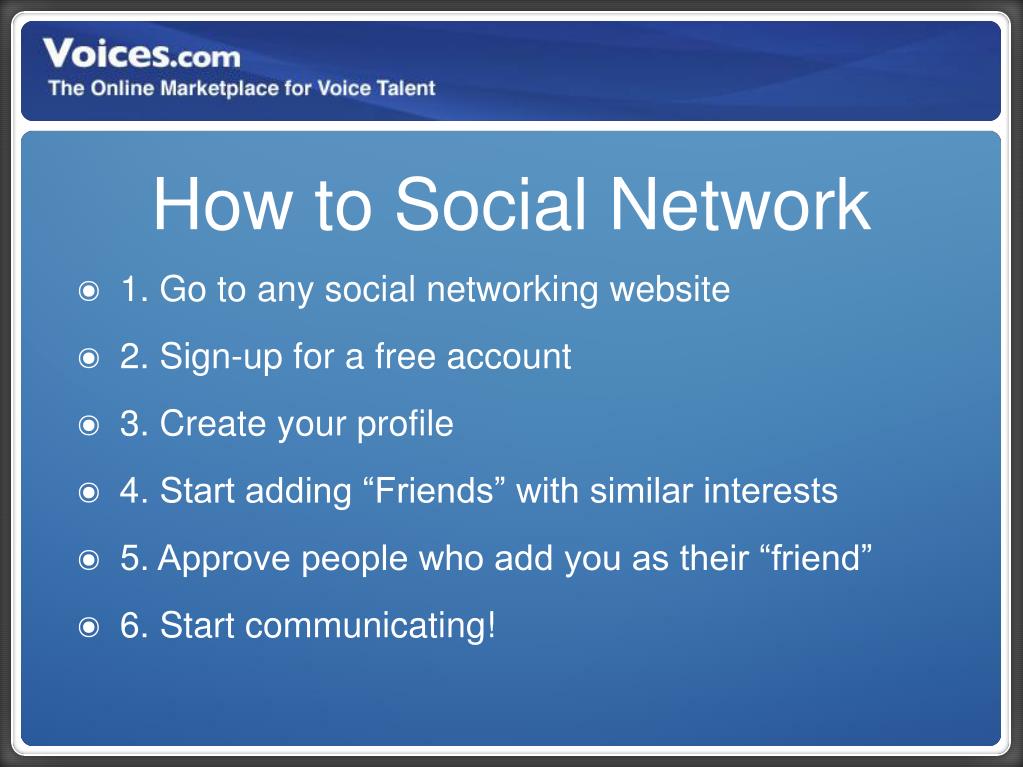 Voices.com
The Online Marketplace for Voice Talent

How to Social Network

1. Go to any social networking website
2. Sign-up for a free account
3. Create your profile
4. Start adding “Friends” with similar interests
5. Approve people who add you as their “friend”
6. Start communicating!